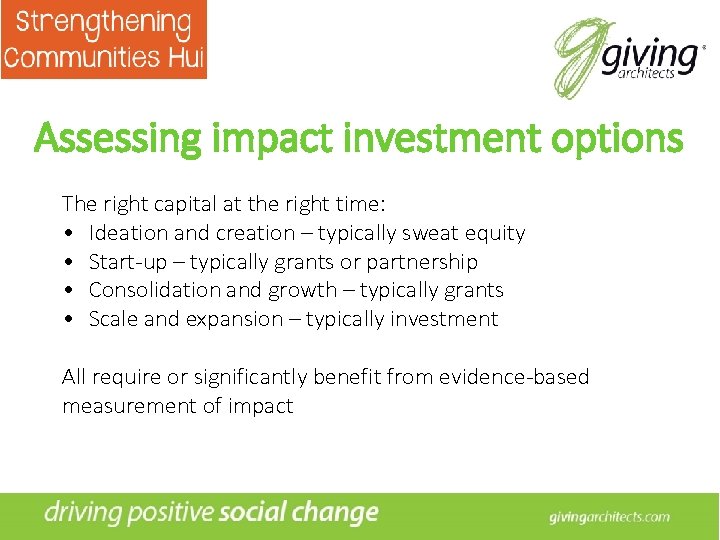 Strengthening Communities Hui

giving architects

Assessing impact investment options

The right capital at the right time:
• Ideation and creation – typically sweat equity
• Start-up – typically grants or partnership
• Consolidation and growth – typically grants
• Scale and expansion – typically investment

All require or significantly benefit from evidence-based measurement of impact

driving positive social change

givingarchitects.com